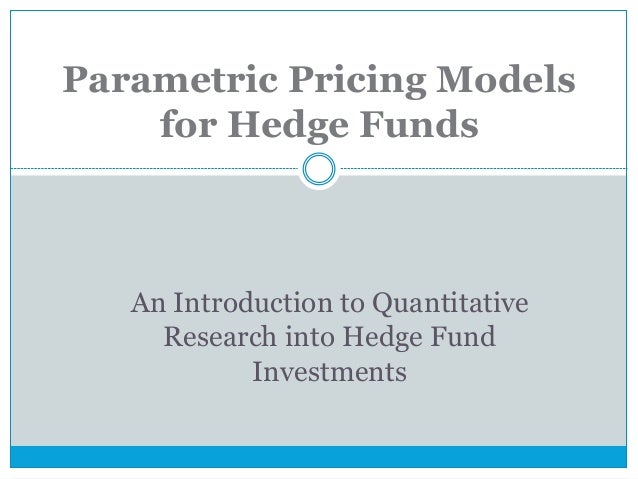 Parametric Pricing Models for Hedge Funds

An Introduction to Quantitative Research into Hedge Fund Investments